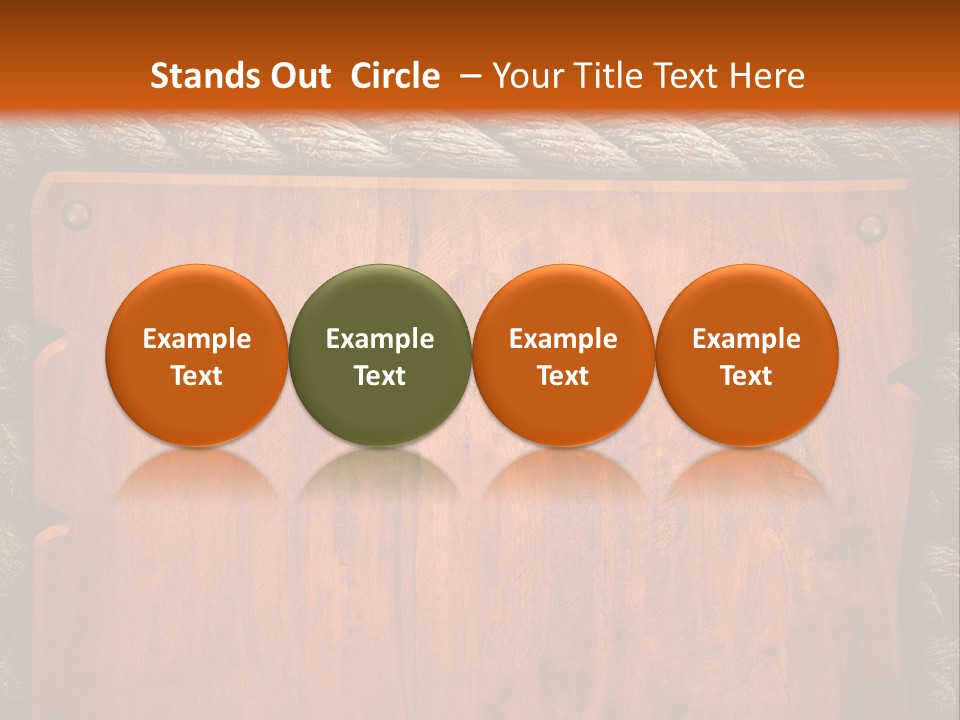 Stands Out Circle – Your Title Text Here

Example Text

Example Text

Example Text

Example Text